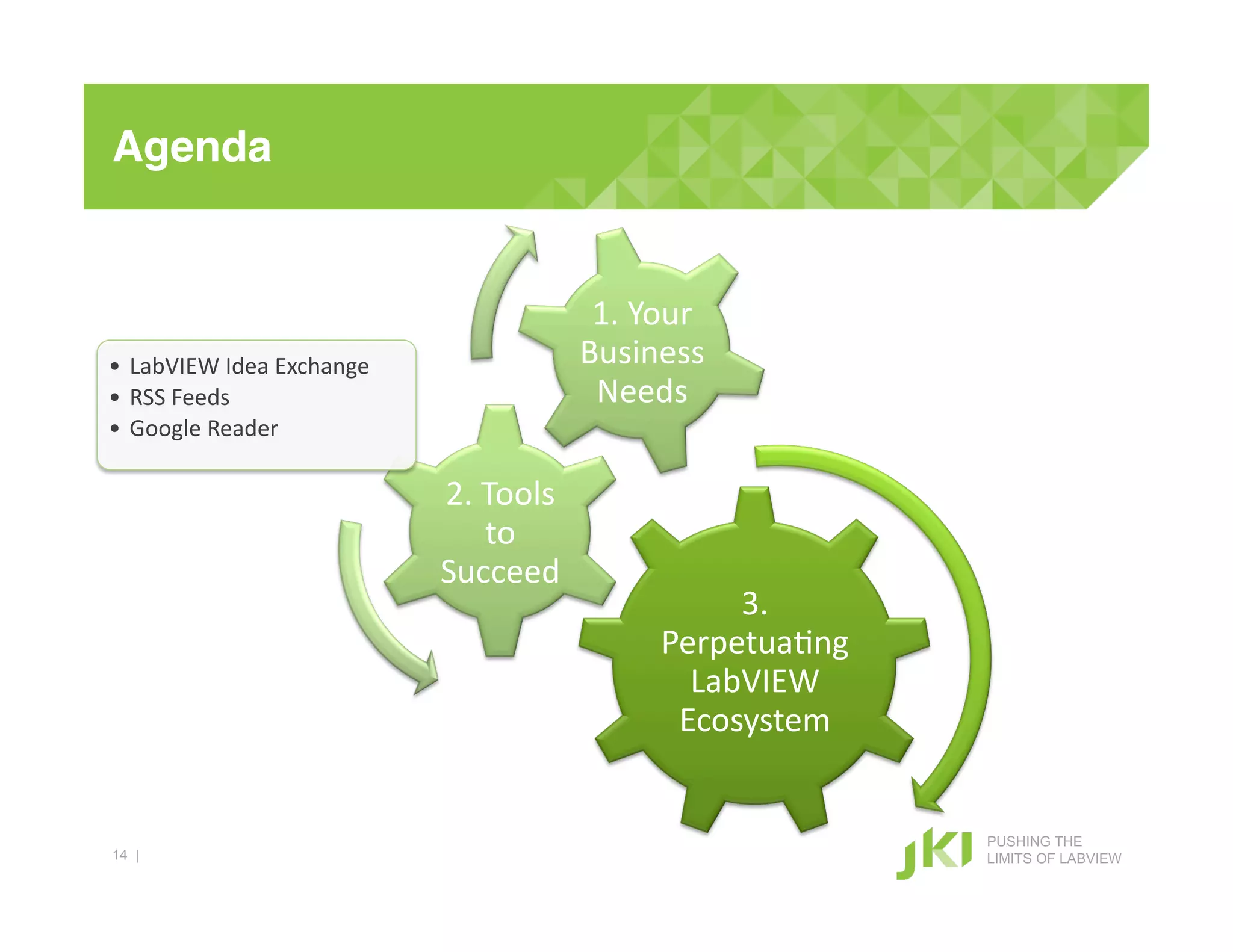 Agenda

• LabVIEW Idea Exchange
• RSS Feeds
• Google Reader

1. Your Business Needs

2. Tools to Succeed

3. Perpetuating LabVIEW Ecosystem

14 |

JKI PUSHING THE LIMITS OF LABVIEW